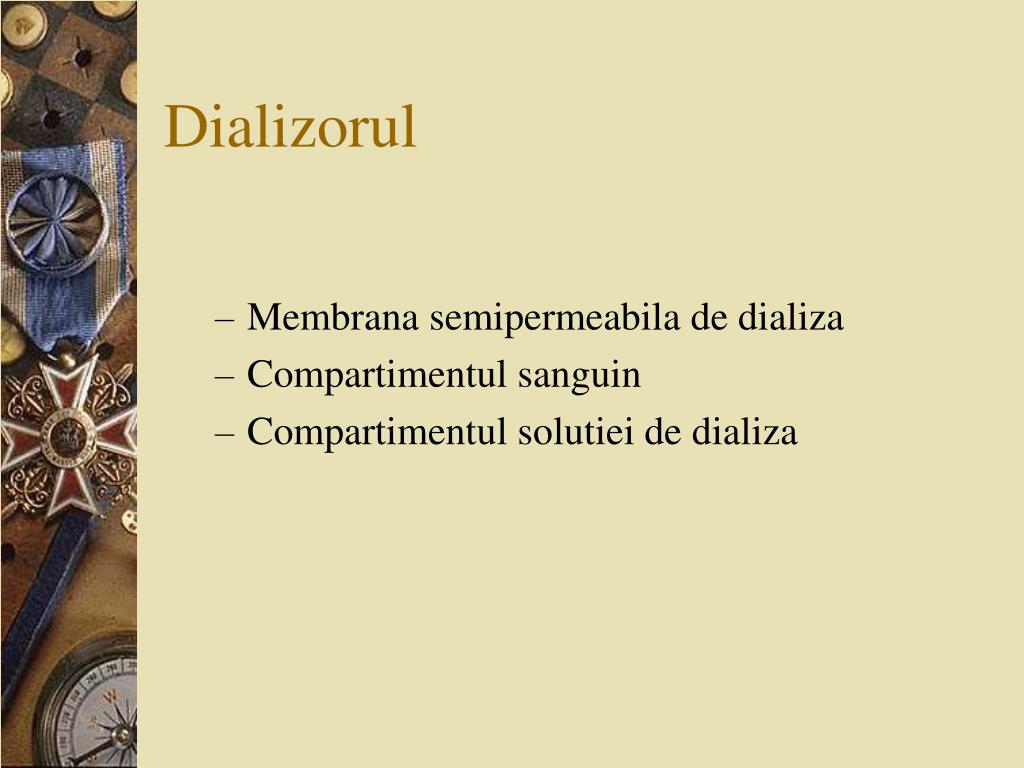 Dializorul

– Membrana semipermeabila de dializa
– Compartimentul sanguin
– Compartimentul solutiei de dializa